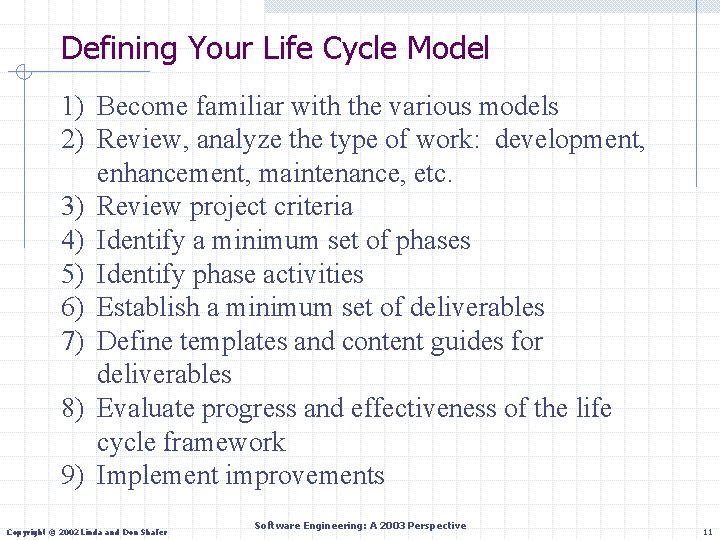 Defining Your Life Cycle Model

1) Become familiar with the various models
2) Review, analyze the type of work: development, enhancement, maintenance, etc.
3) Review project criteria
4) Identify a minimum set of phases
5) Identify phase activities
6) Establish a minimum set of deliverables
7) Define templates and content guides for deliverables
8) Evaluate progress and effectiveness of the life cycle framework
9) Implement improvements

Copyright © 2002 Linda and Don Shafer

Software Engineering: A 2003 Perspective

11